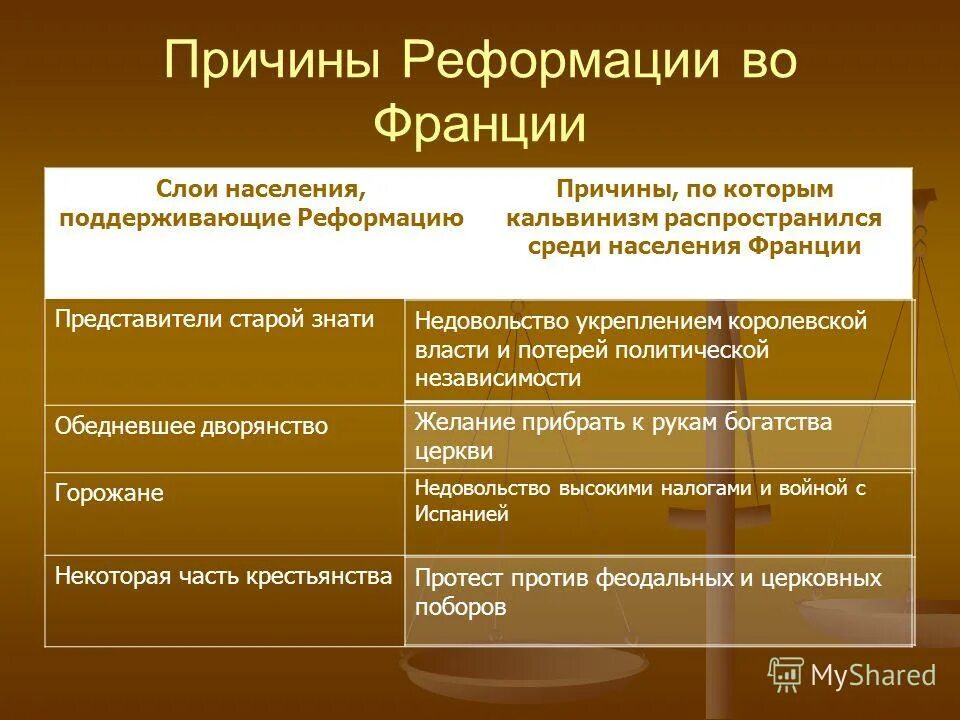 Причины Реформации во Франции

| Слои населения, поддерживающие Реформацию | Причины, по которым кальвинизм распространился среди населения Франции |
|---|---|
| Представители старой знати | Недовольство укреплением королевской власти и потерей политической независимости |
| Обедневшее дворянство | Желание прибрать к рукам богатства церкви |
| Горожане | Недовольство высокими налогами и войной с Испанией |
| Некоторая часть крестьянства | Протест против феодальных и церковных поборов |

MyShared